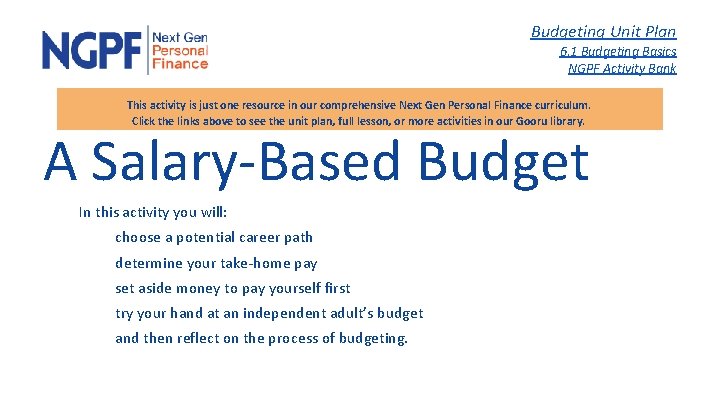 NGPF Next Gen Personal Finance

Budgeting Unit Plan
6.1 Budgeting Basics
NGPF Activity Bank

This activity is just one resource in our comprehensive Next Gen Personal Finance curriculum. Click the links above to see the unit plan, full lesson, or more activities in our Gooru library.

A Salary-Based Budget

In this activity you will:

choose a potential career path

determine your take-home pay

set aside money to pay yourself first

try your hand at an independent adult's budget

and then reflect on the process of budgeting.